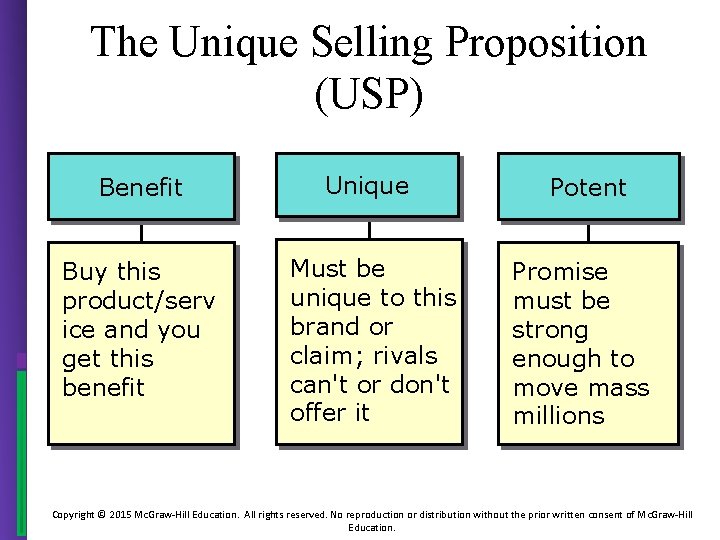 The Unique Selling Proposition (USP)

Benefit

Buy this product/service and you get this benefit

Unique

Must be unique to this brand or claim; rivals can't or don't offer it

Potent

Promise must be strong enough to move mass millions

Copyright © 2015 McGraw-Hill Education. All rights reserved. No reproduction or distribution without the prior written consent of McGraw-Hill Education.